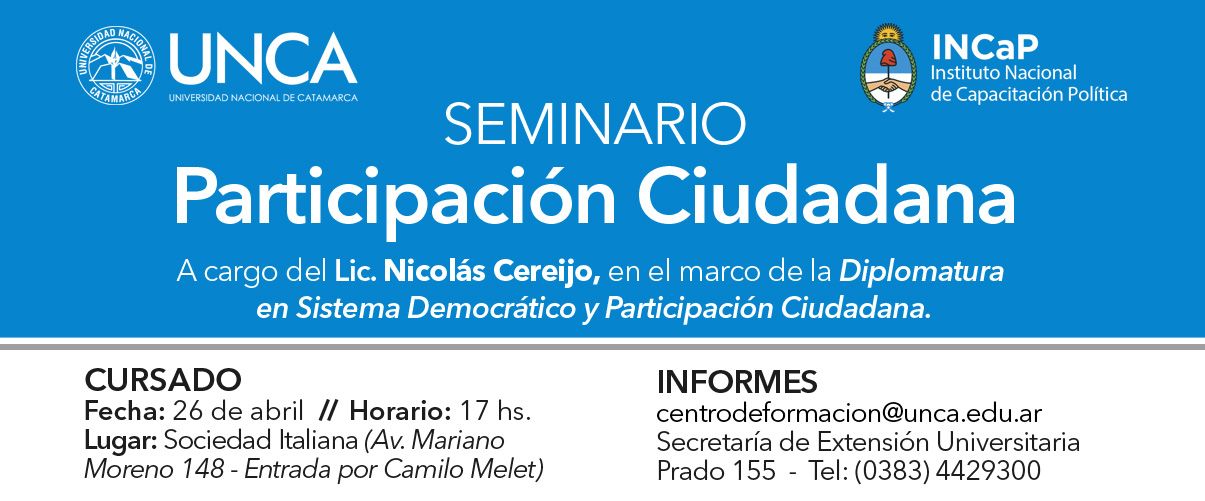 UNIVERSIDAD NACIONAL DE CATAMARCA

UNCA
UNIVERSIDAD NACIONAL DE CATAMARCA

INCaP
Instituto Nacional de Capacitación Política

SEMINARIO
Participación Ciudadana

A cargo del Lic. Nicolás Cereijo, en el marco de la Diplomatura en Sistema Democrático y Participación Ciudadana.

CURSADO
Fecha: 26 de abril // Horario: 17 hs.
Lugar: Sociedad Italiana (Av. Mariano Moreno 148 - Entrada por Camilo Melet)

INFORMES
centrodeformacion@unca.edu.ar
Secretaría de Extensión Universitaria
Prado 155 - Tel: (0383) 4429300